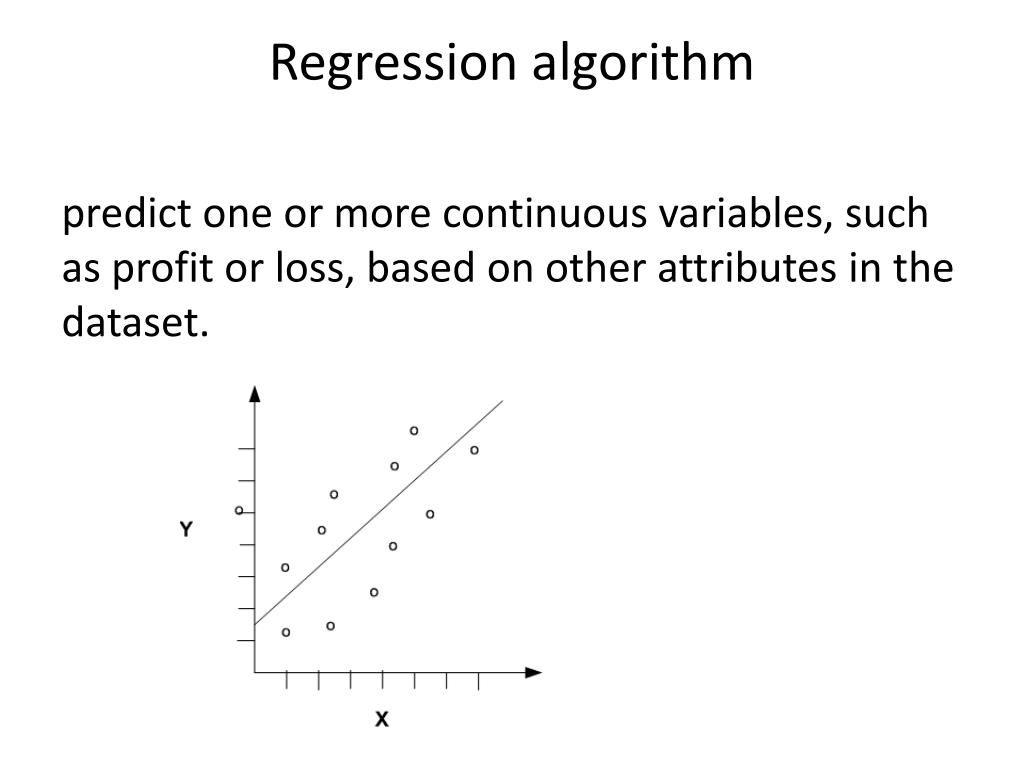 Regression algorithm

predict one or more continuous variables, such as profit or loss, based on other attributes in the dataset.

Y

X